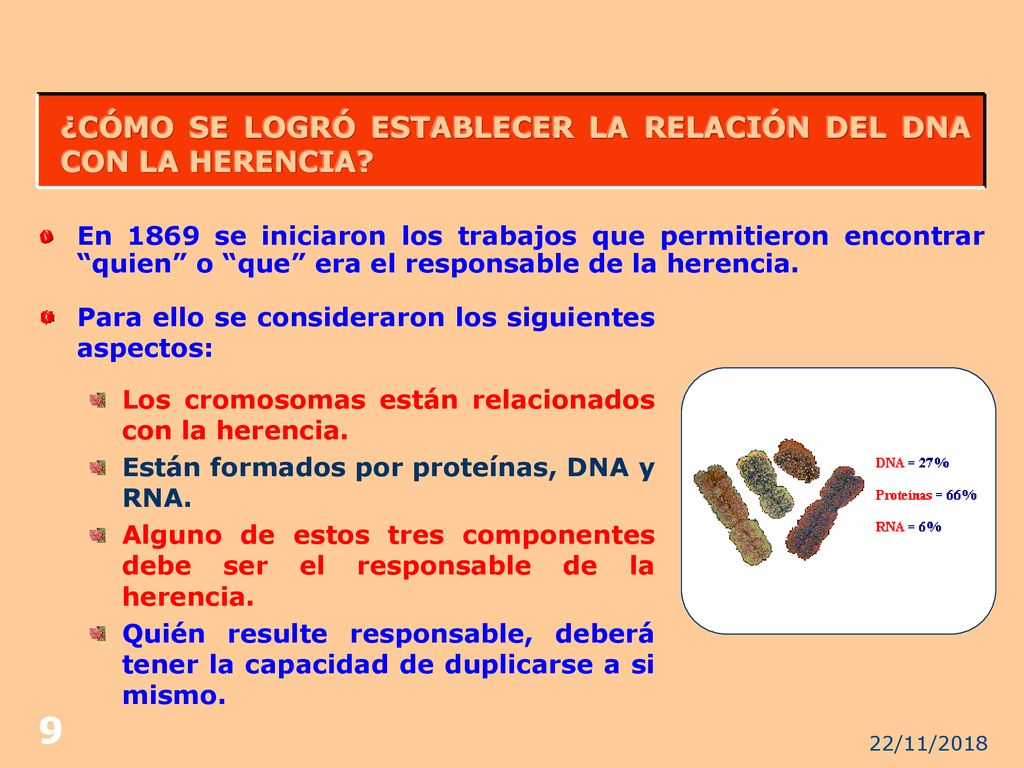 ¿CÓMO SE LOGRÓ ESTABLECER LA RELACIÓN DEL DNA CON LA HERENCIA?

En 1869 se iniciaron los trabajos que permitieron encontrar “quien” o “que” era el responsable de la herencia.

Para ello se consideraron los siguientes aspectos:

Los cromosomas están relacionados con la herencia.

Están formados por proteínas, DNA y RNA.

Alguno de estos tres componentes debe ser el responsable de la herencia.

Quién resulte responsable, deberá tener la capacidad de duplicarse a si mismo.

DNA = 27%
Proteínas = 66%
RNA = 6%

9

22/11/2018